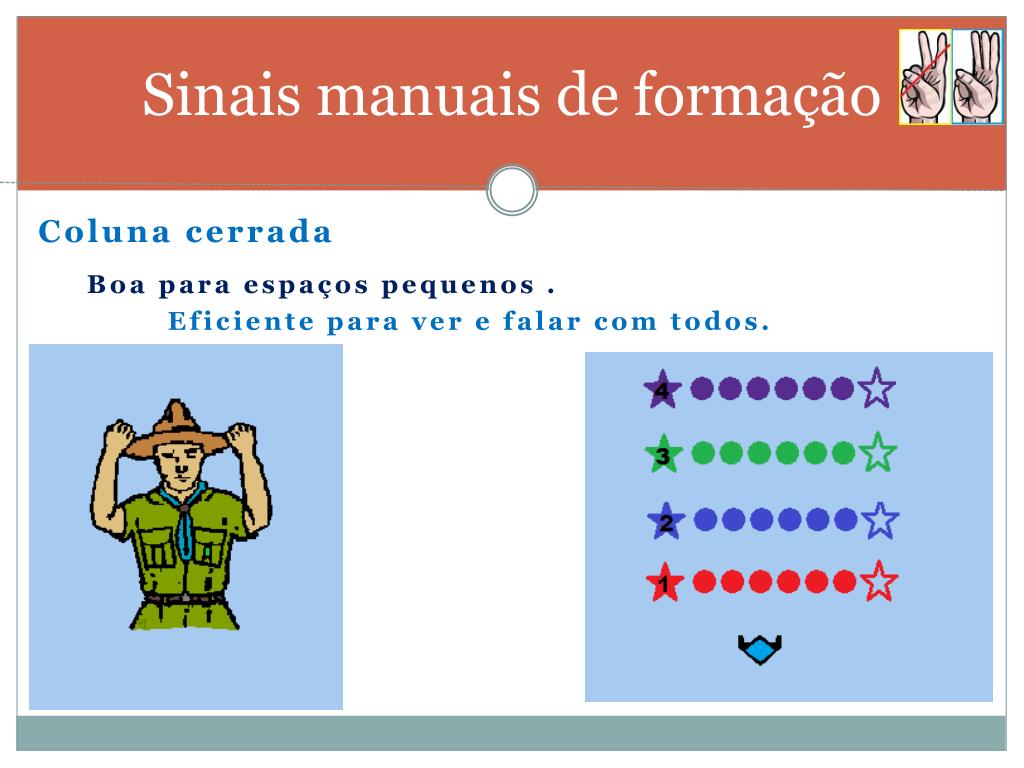 Sinais manuais de formação

Coluna cerrada

Boa para espaços pequenos .

Eficiente para ver e falar com todos.

4

3

2

1